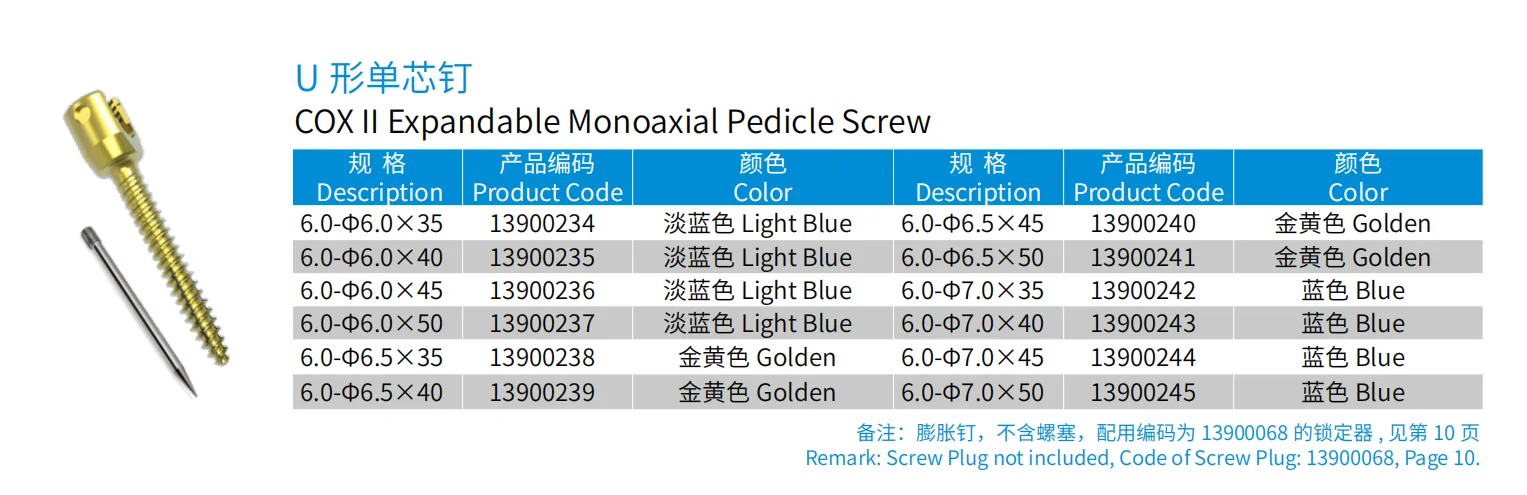 U 形单芯钉
COX II Expandable Monoaxial Pedicle Screw

| 规 格 Description | 产品编码 Product Code | 颜色 Color | 规 格 Description | 产品编码 Product Code | 颜色 Color |
|---|---|---|---|---|---|
| 6.0-Φ6.0×35 | 13900234 | 淡蓝色 Light Blue | 6.0-Φ6.5×45 | 13900240 | 金黄色 Golden |
| 6.0-Φ6.0×40 | 13900235 | 淡蓝色 Light Blue | 6.0-Φ6.5×50 | 13900241 | 金黄色 Golden |
| 6.0-Φ6.0×45 | 13900236 | 淡蓝色 Light Blue | 6.0-Φ7.0×35 | 13900242 | 蓝色 Blue |
| 6.0-Φ6.0×50 | 13900237 | 淡蓝色 Light Blue | 6.0-Φ7.0×40 | 13900243 | 蓝色 Blue |
| 6.0-Φ6.5×35 | 13900238 | 金黄色 Golden | 6.0-Φ7.0×45 | 13900244 | 蓝色 Blue |
| 6.0-Φ6.5×40 | 13900239 | 金黄色 Golden | 6.0-Φ7.0×50 | 13900245 | 蓝色 Blue |

备注：膨胀钉，不含螺塞，配用编码为 13900068 的锁定器 , 见第 10 页
Remark: Screw Plug not included, Code of Screw Plug: 13900068, Page 10.